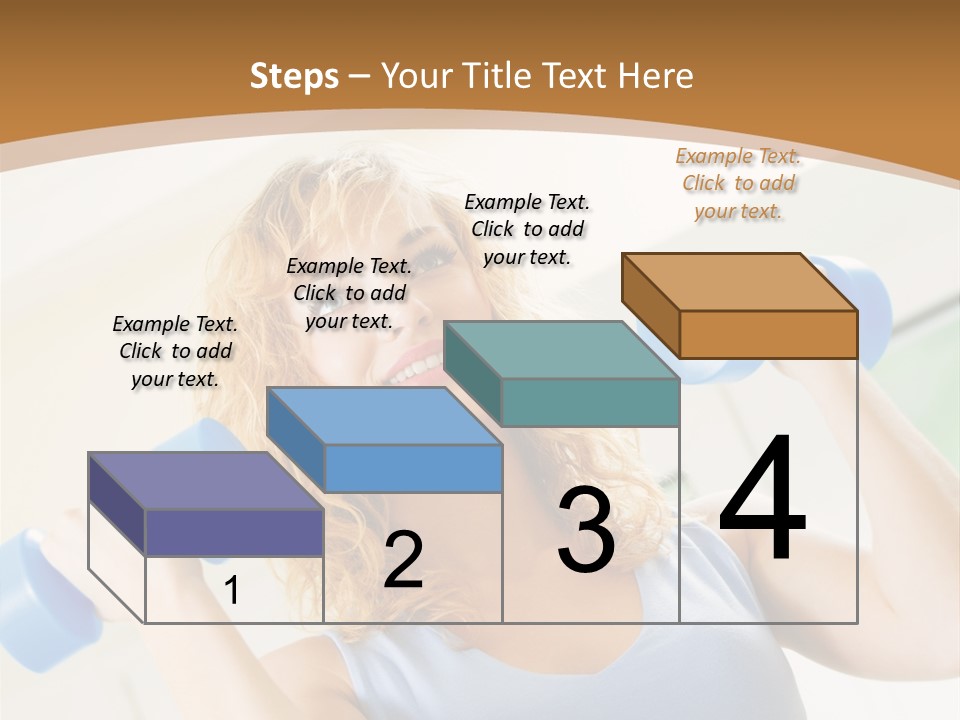 Steps – Your Title Text Here

Example Text. Click to add your text.

Example Text. Click to add your text.

Example Text. Click to add your text.

Example Text. Click to add your text.

1

2

3

4